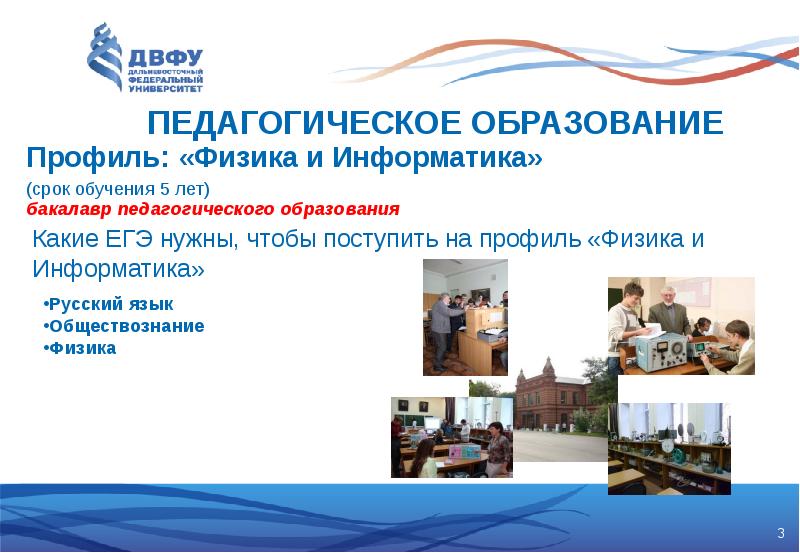 ДВФУ
ДАЛЬНЕВОСТОЧНЫЙ ФЕДЕРАЛЬНЫЙ УНИВЕРСИТЕТ

ПЕДАГОГИЧЕСКОЕ ОБРАЗОВАНИЕ
Профиль: «Физика и Информатика»

(срок обучения 5 лет)
бакалавр педагогического образования

Какие ЕГЭ нужны, чтобы поступить на профиль «Физика и Информатика»

•Русский язык
•Обществознание
•Физика

3